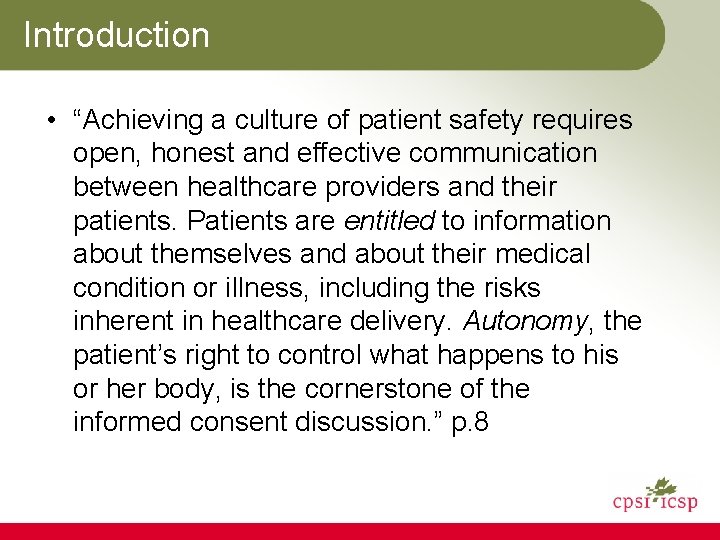 Introduction

• “Achieving a culture of patient safety requires open, honest and effective communication between healthcare providers and their patients. Patients are entitled to information about themselves and about their medical condition or illness, including the risks inherent in healthcare delivery. Autonomy, the patient’s right to control what happens to his or her body, is the cornerstone of the informed consent discussion.” p.8

cpsi icsp